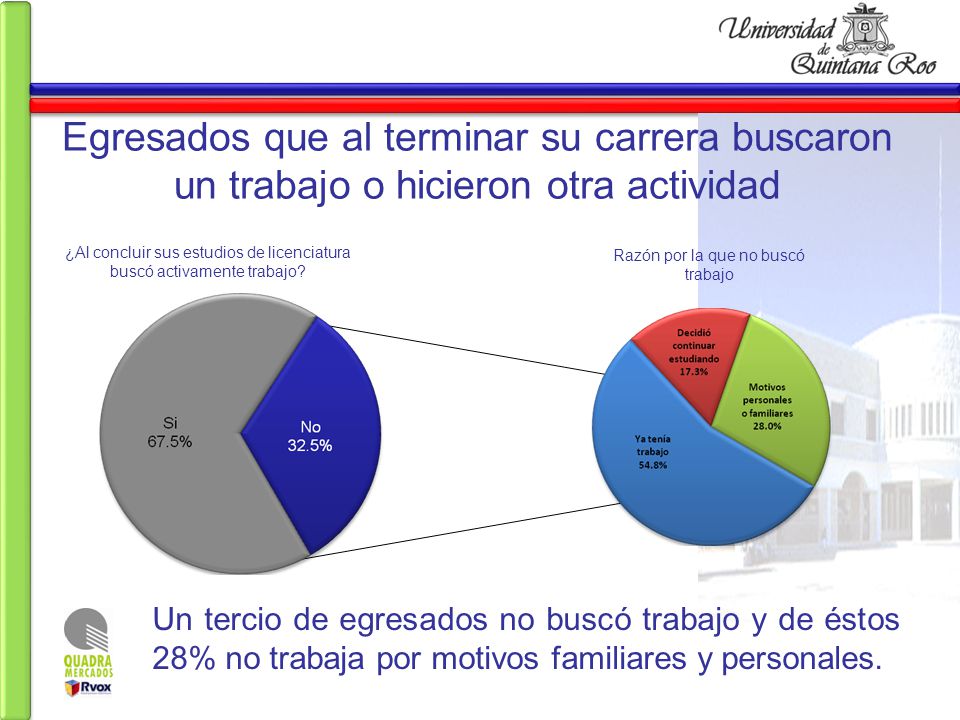 Universidad de Quintana Roo

Egresados que al terminar su carrera buscaron un trabajo o hicieron otra actividad

¿Al concluir sus estudios de licenciatura buscó activamente trabajo?

Si 67.5%

No 32.5%

Razón por la que no buscó trabajo

Decidió continuar estudiando 17.3%

Motivos personales o familiares 28.0%

Ya tenía trabajo 54.8%

Un tercio de egresados no buscó trabajo y de éstos 28% no trabaja por motivos familiares y personales.

QUADRA MERCADOS

Rvox